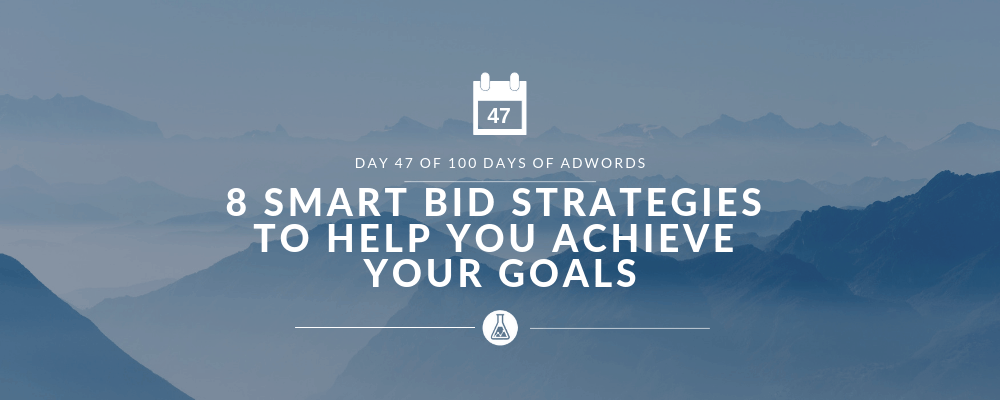 47

DAY 47 OF 100 DAYS OF ADWORDS

8 SMART BID STRATEGIES TO HELP YOU ACHIEVE YOUR GOALS